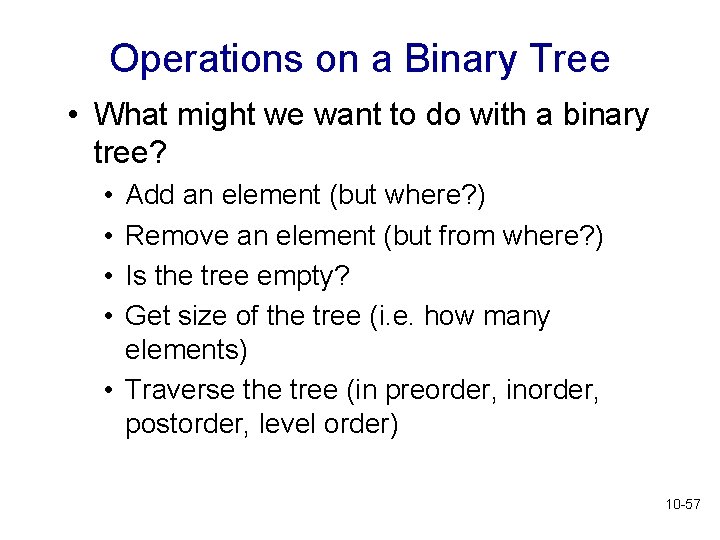 Operations on a Binary Tree

• What might we want to do with a binary tree?
  • Add an element (but where?)
  • Remove an element (but from where?)
  • Is the tree empty?
  • Get size of the tree (i.e. how many elements)
  • Traverse the tree (in preorder, inorder, postorder, level order)

10-57